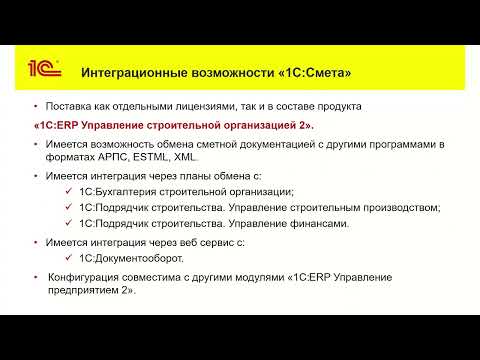 1С

Интеграционные возможности «1С:Смета»

• Поставка как отдельными лицензиями, так и в составе продукта «1С:ERP Управление строительной организацией 2».

• Имеется возможность обмена сметной документацией с другими программами в форматах АРПС, ESTML, XML.

• Имеется интеграция через планы обмена с:
✓ 1С:Бухгалтерия строительной организации;
✓ 1С:Подрядчик строительства. Управление строительным производством;
✓ 1С:Подрядчик строительства. Управление финансами.

• Имеется интеграция через веб сервис с:
✓ 1С:Документооборот.

• Конфигурация совместима с другими модулями «1С:ERP Управление предприятием 2».